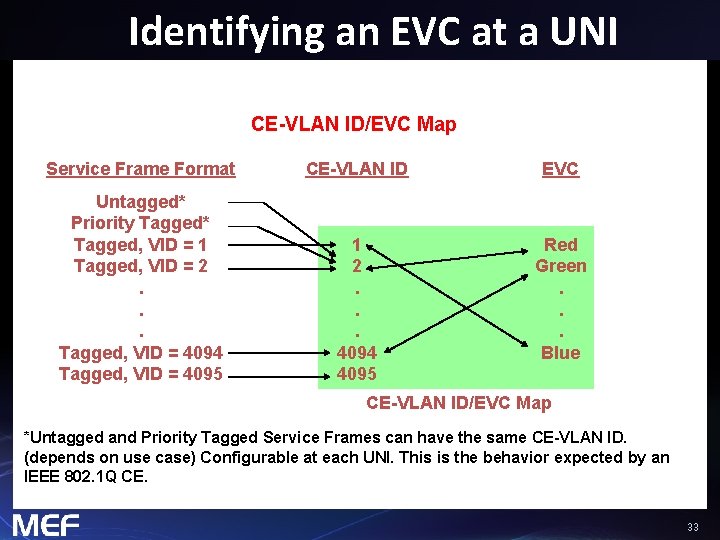 Identifying an EVC at a UNI

CE-VLAN ID/EVC Map

Service Frame Format

Untagged*
Priority Tagged*
Tagged, VID = 1
Tagged, VID = 2
.
.
.
Tagged, VID = 4094
Tagged, VID = 4095

CE-VLAN ID

1
2
.
.
.
4094
4095

EVC

Red
Green
.
.
.
Blue

CE-VLAN ID/EVC Map

*Untagged and Priority Tagged Service Frames can have the same CE-VLAN ID. (depends on use case) Configurable at each UNI. This is the behavior expected by an IEEE 802.1Q CE.

MEF

33